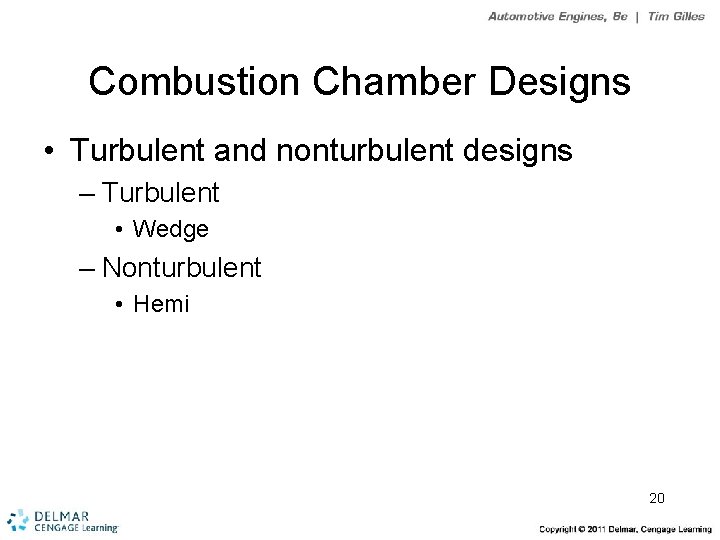 Automotive Engines, 8e | Tim Gilles

Combustion Chamber Designs

• Turbulent and nonturbulent designs
– Turbulent
• Wedge
– Nonturbulent
• Hemi

20

DELMAR
CENGAGE Learning

Copyright © 2011 Delmar, Cengage Learning